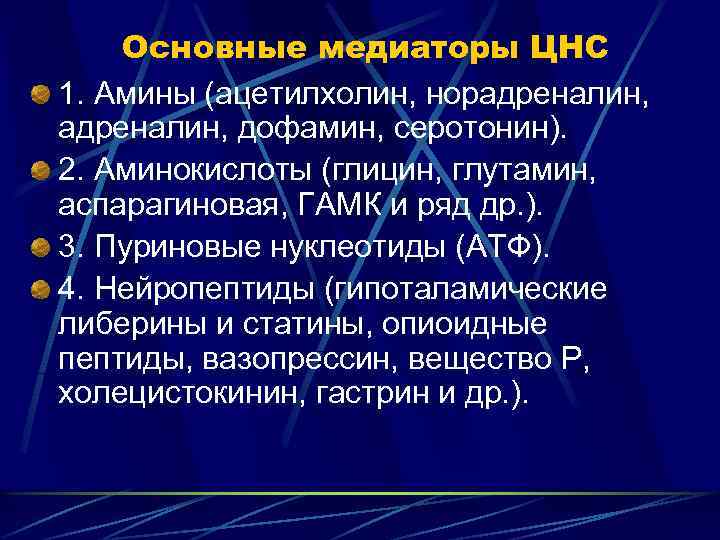 Основные медиаторы ЦНС

1. Амины (ацетилхолин, норадреналин, адреналин, дофамин, серотонин).

2. Аминокислоты (глицин, глутамин, аспарагиновая, ГАМК и ряд др.).

3. Пуриновые нуклеотиды (АТФ).

4. Нейропептиды (гипоталамические либерины и статины, опиоидные пептиды, вазопрессин, вещество Р, холецистокинин, гастрин и др.).